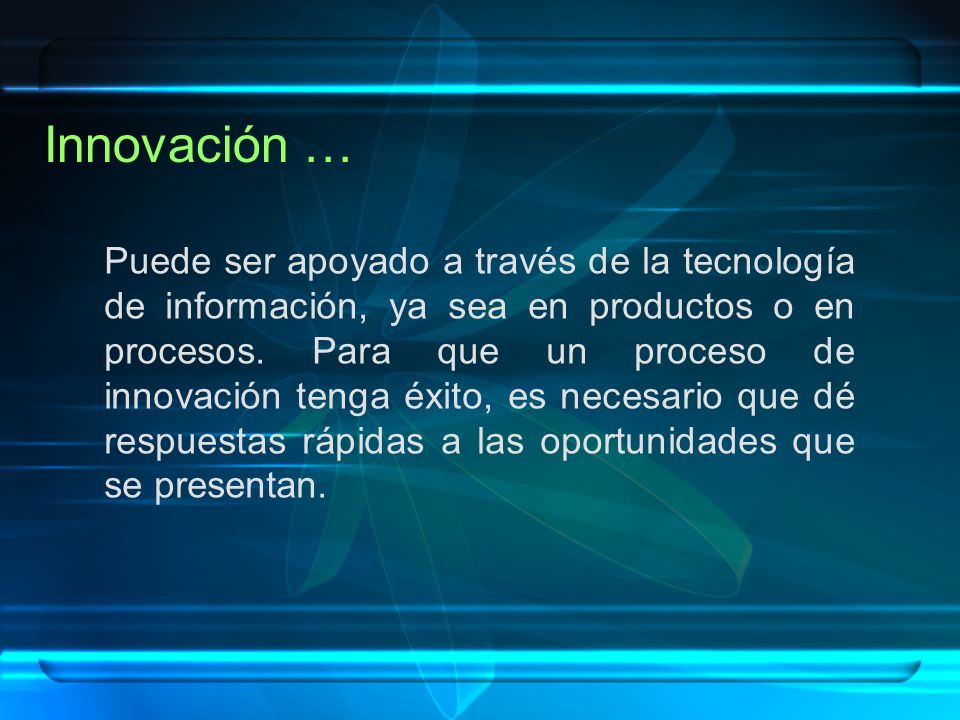 Innovación …

Puede ser apoyado a través de la tecnología de información, ya sea en productos o en procesos. Para que un proceso de innovación tenga éxito, es necesario que dé respuestas rápidas a las oportunidades que se presentan.